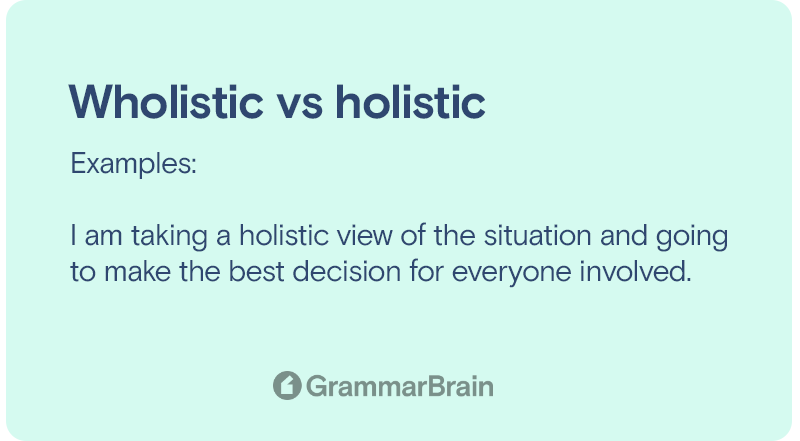 Wholistic vs holistic

Examples:

I am taking a holistic view of the situation and going to make the best decision for everyone involved.

GrammarBrain